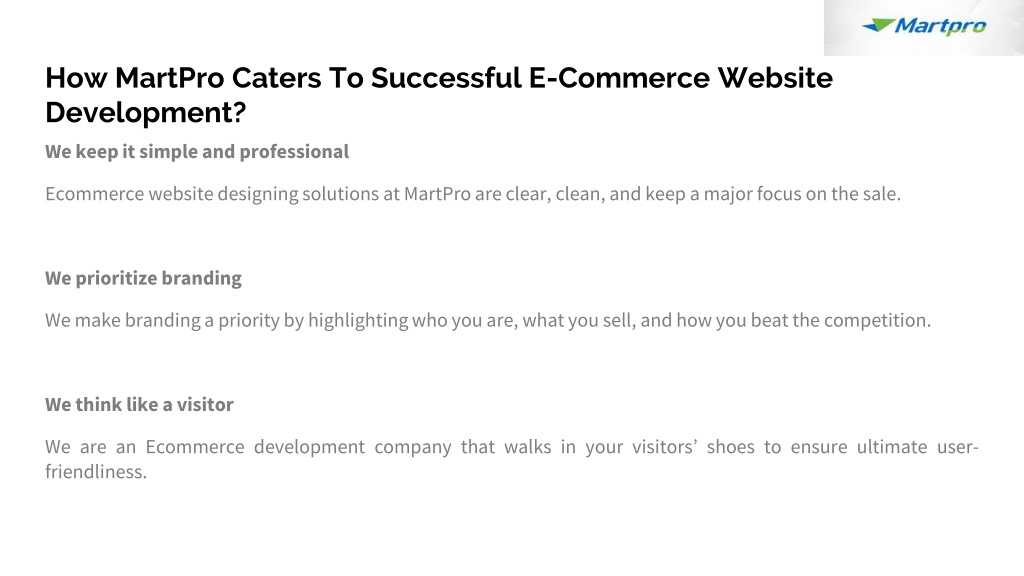 Martpro

How MartPro Caters To Successful E-Commerce Website Development?

We keep it simple and professional

Ecommerce website designing solutions at MartPro are clear, clean, and keep a major focus on the sale.

We prioritize branding

We make branding a priority by highlighting who you are, what you sell, and how you beat the competition.

We think like a visitor

We are an Ecommerce development company that walks in your visitors' shoes to ensure ultimate user-friendliness.